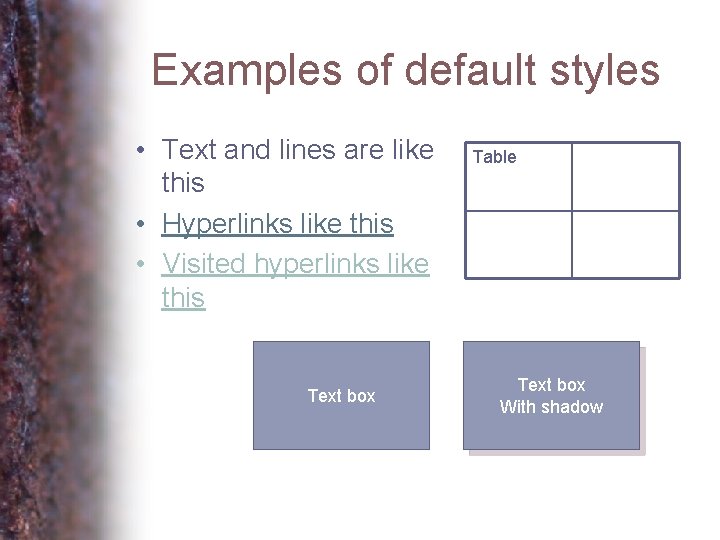 Examples of default styles

• Text and lines are like this
• Hyperlinks like this
• Visited hyperlinks like this

| Table | |
|---|---|
| | |

Text box

Text box
With shadow